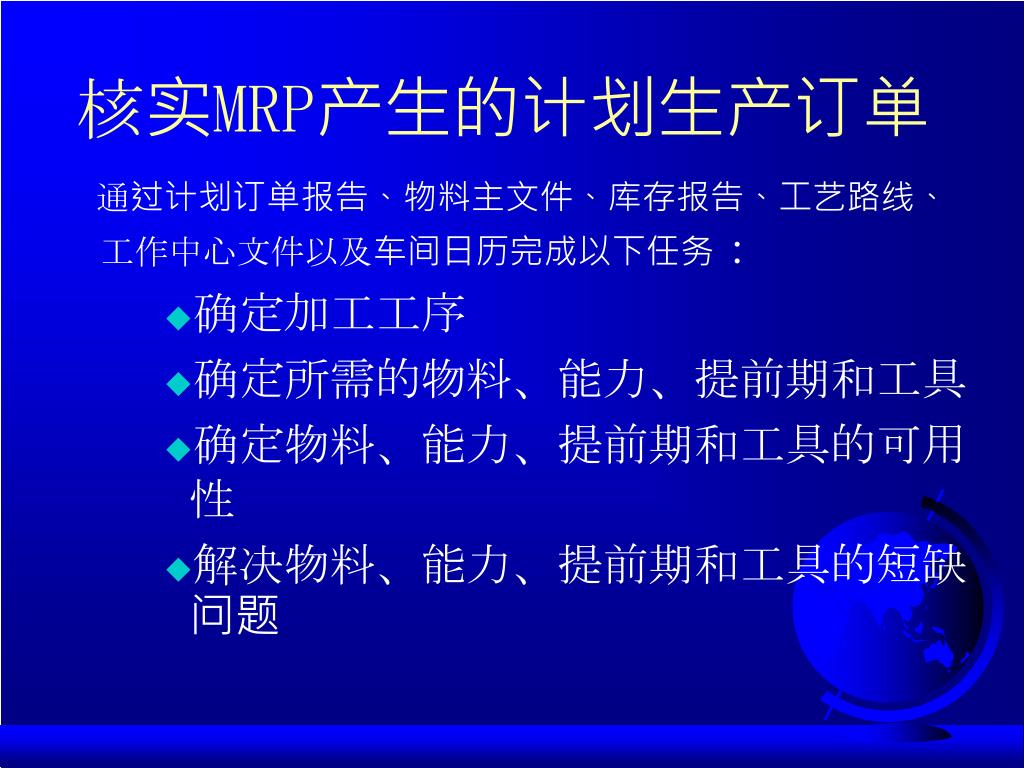 核实MRP产生的计划生产订单

通过计划订单报告、物料主文件、库存报告、工艺路线、工作中心文件以及车间日历完成以下任务：

◆确定加工工序

◆确定所需的物料、能力、提前期和工具

◆确定物料、能力、提前期和工具的可用性

◆解决物料、能力、提前期和工具的短缺问题